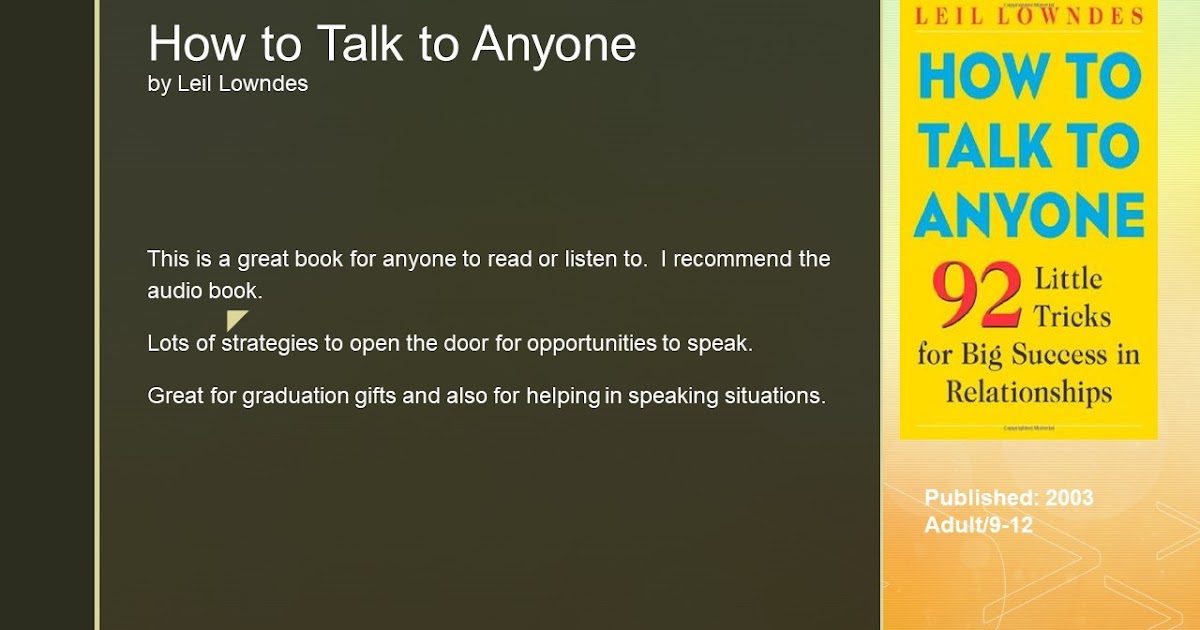 How to Talk to Anyone
by Leil Lowndes

This is a great book for anyone to read or listen to. I recommend the audio book.

Lots of strategies to open the door for opportunities to speak.

Great for graduation gifts and also for helping in speaking situations.

LEIL LOWNDES
HOW TO TALK TO ANYONE
92 Little Tricks for Big Success in Relationships

Published: 2003
Adult/9-12